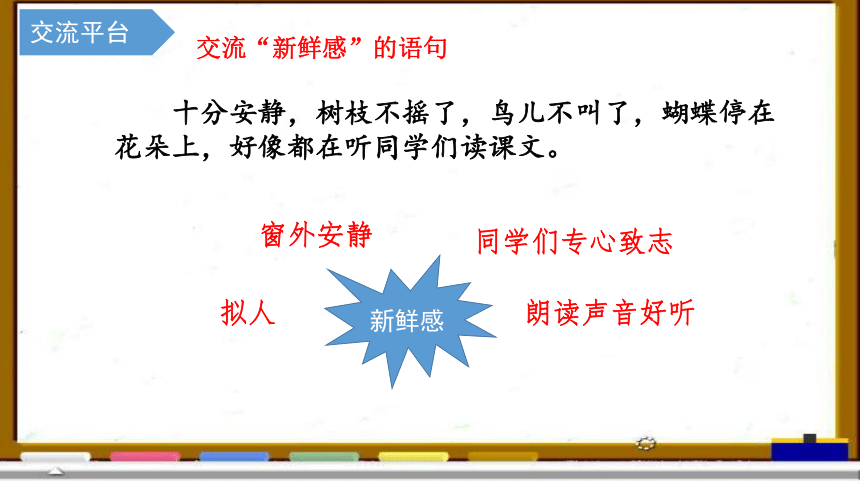 交流平台

交流“新鲜感”的语句

十分安静，树枝不摇了，鸟儿不叫了，蝴蝶停在花朵上，好像都在听同学们读课文。

窗外安静

同学们专心致志

拟人

新鲜感

朗读声音好听